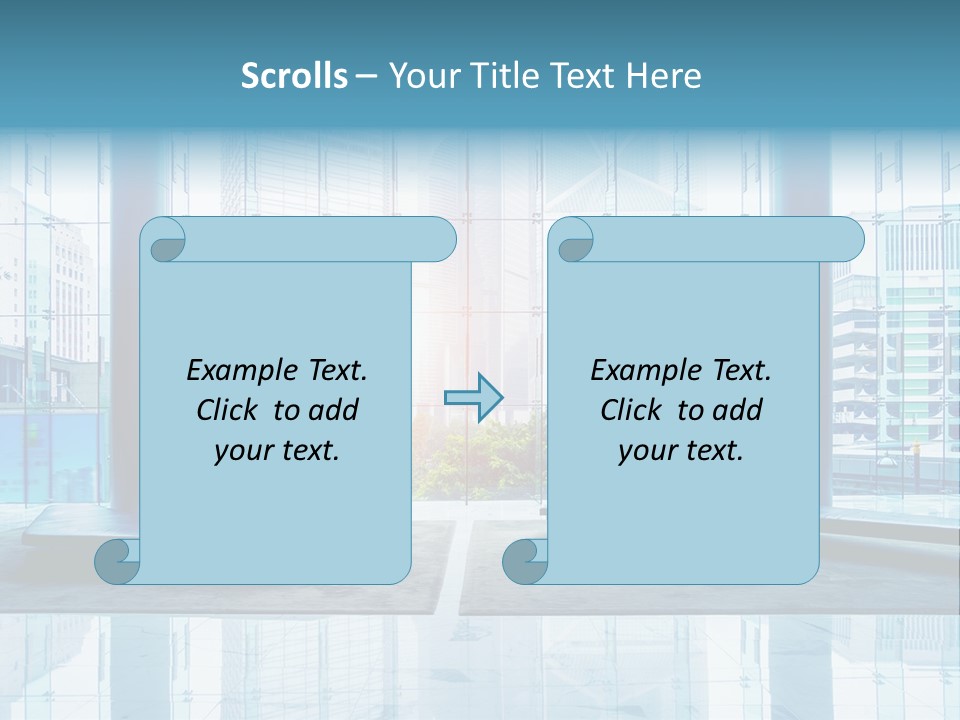 Scrolls – Your Title Text Here

Example Text. Click to add your text.

Example Text. Click to add your text.